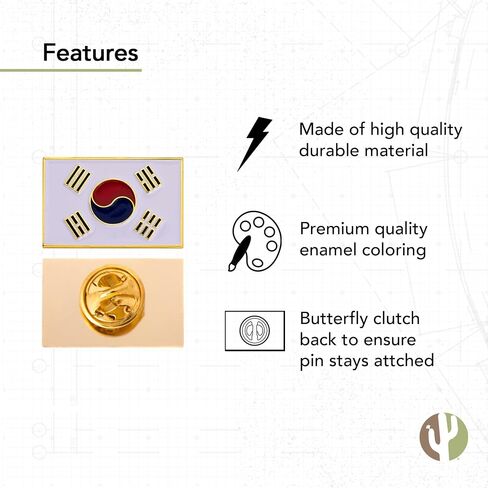 Features

Made of high quality durable material

Premium quality enamel coloring

Butterfly clutch back to ensure pin stays attched